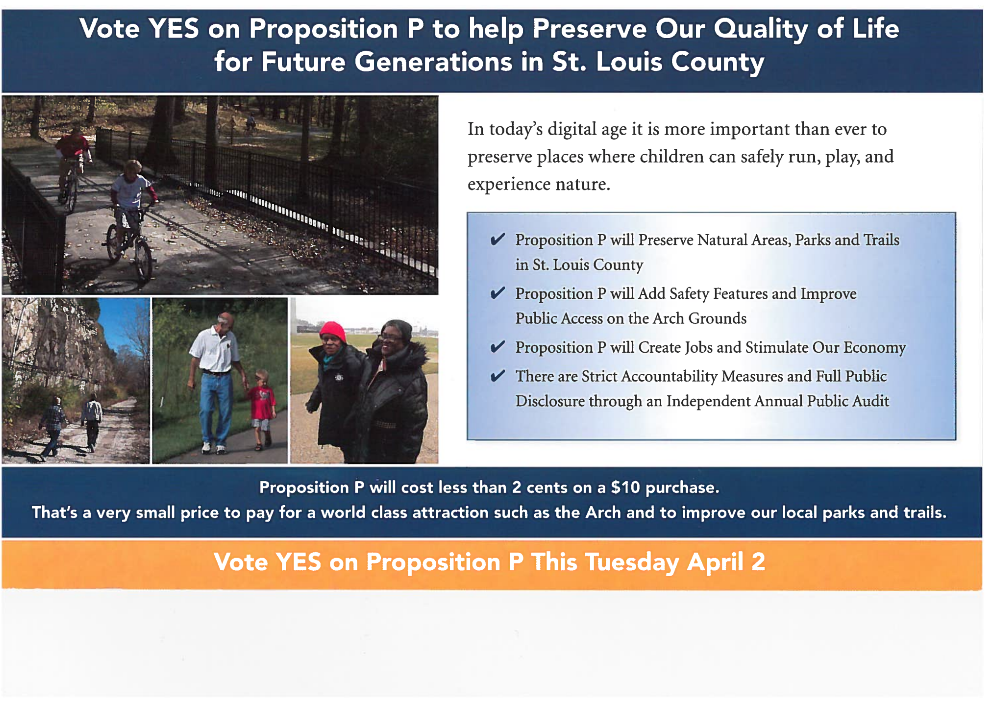 Vote YES on Proposition P to help Preserve Our Quality of Life for Future Generations in St. Louis County

In today's digital age it is more important than ever to preserve places where children can safely run, play, and experience nature.

✔ Proposition P will Preserve Natural Areas, Parks and Trails in St. Louis County
✔ Proposition P will Add Safety Features and Improve Public Access on the Arch Grounds
✔ Proposition P will Create Jobs and Stimulate Our Economy
✔ There are Strict Accountability Measures and Full Public Disclosure through an Independent Annual Public Audit

Proposition P will cost less than 2 cents on a $10 purchase.
That's a very small price to pay for a world class attraction such as the Arch and to improve our local parks and trails.

Vote YES on Proposition P This Tuesday April 2